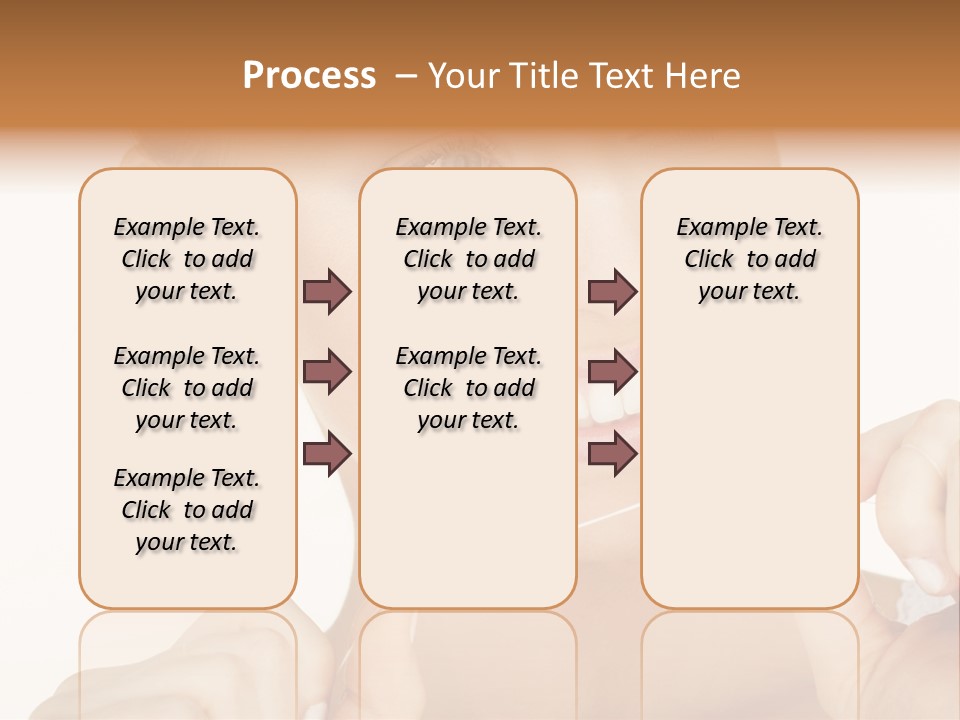 Process – Your Title Text Here

Example Text. Click to add your text.

Example Text. Click to add your text.

Example Text. Click to add your text.

Example Text. Click to add your text.

Example Text. Click to add your text.

Example Text. Click to add your text.